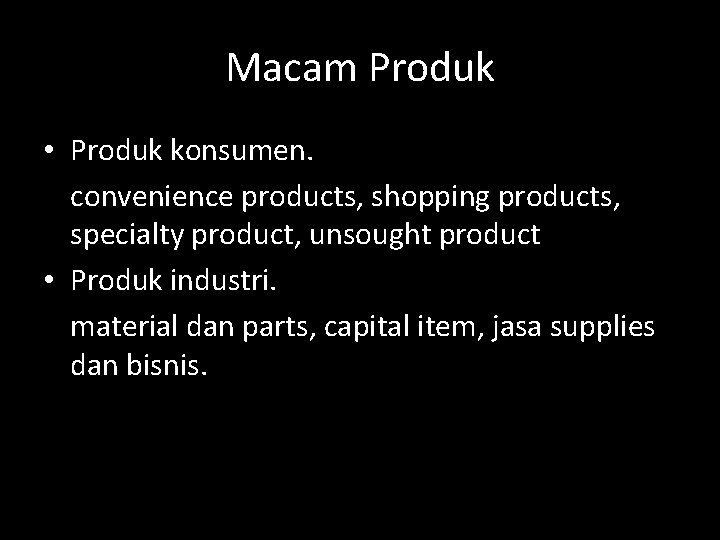 Macam Produk

• Produk konsumen.

convenience products, shopping products, specialty product, unsought product

• Produk industri.

material dan parts, capital item, jasa supplies dan bisnis.